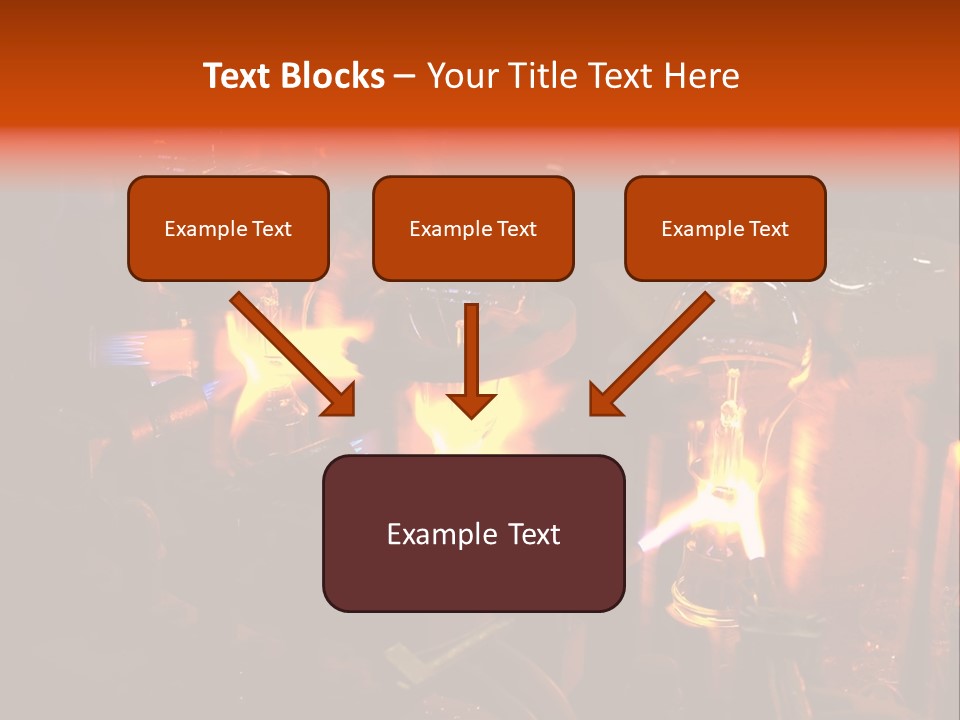 Text Blocks – Your Title Text Here

Example Text

Example Text

Example Text

Example Text